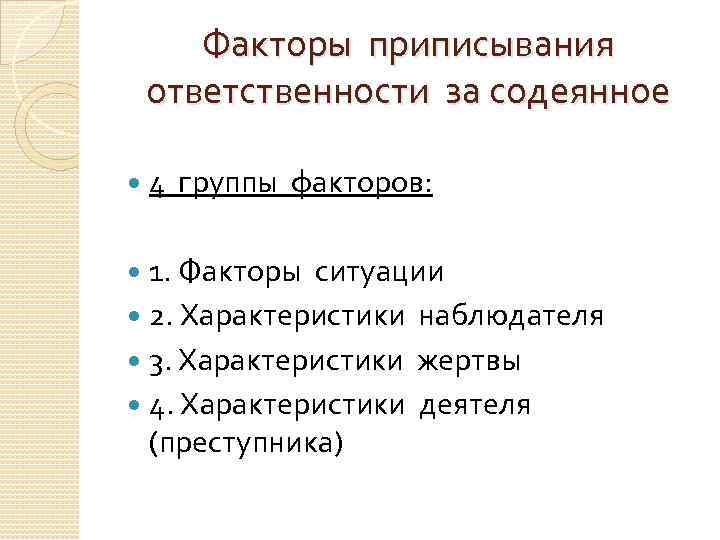 Факторы приписывания ответственности за содеянное

4 группы факторов:

1. Факторы ситуации
2. Характеристики наблюдателя
3. Характеристики жертвы
4. Характеристики деятеля (преступника)